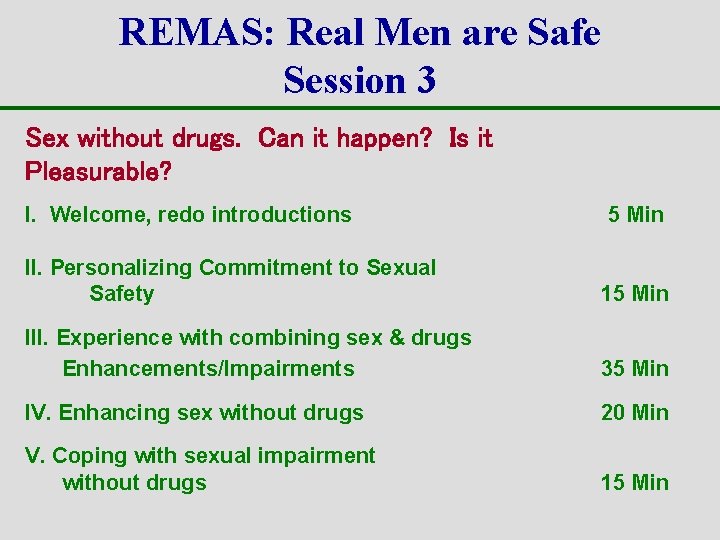 REMAS: Real Men are Safe
Session 3

Sex without drugs. Can it happen? Is it Pleasurable?

I. Welcome, redo introductions 5 Min

II. Personalizing Commitment to Sexual Safety 15 Min

III. Experience with combining sex & drugs
Enhancements/Impairments 35 Min

IV. Enhancing sex without drugs 20 Min

V. Coping with sexual impairment without drugs 15 Min